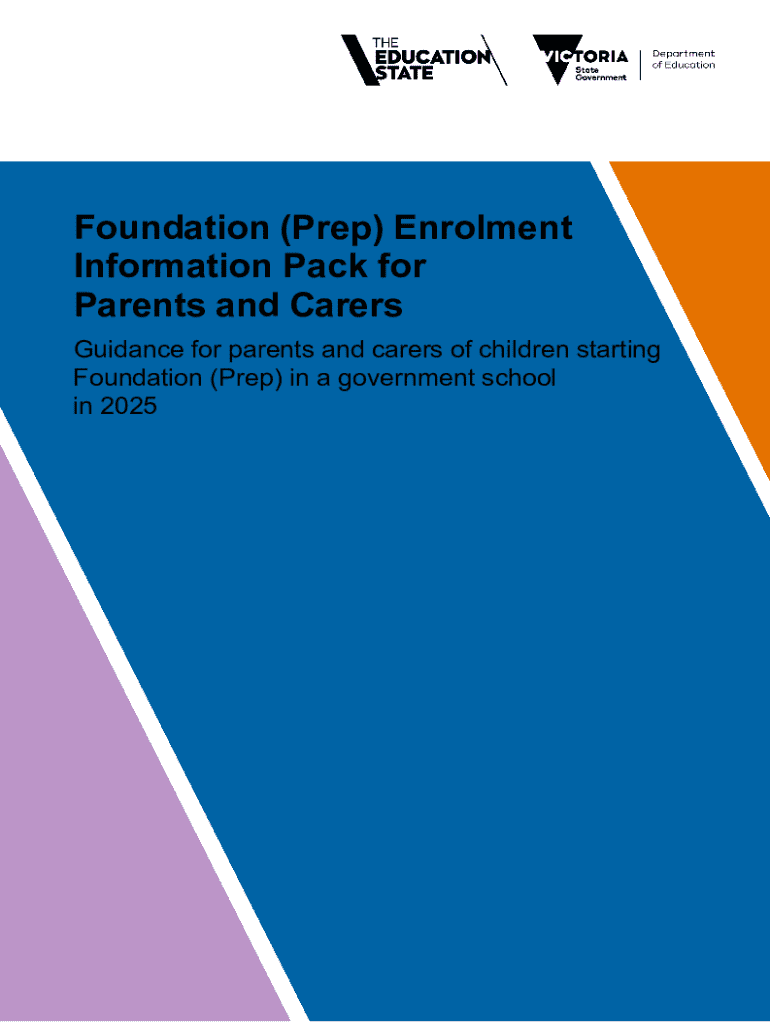 THE EDUCATION STATE

VICTORIA State Government

Department of Education

Foundation (Prep) Enrolment Information Pack for Parents and Carers

Guidance for parents and carers of children starting Foundation (Prep) in a government school in 2025